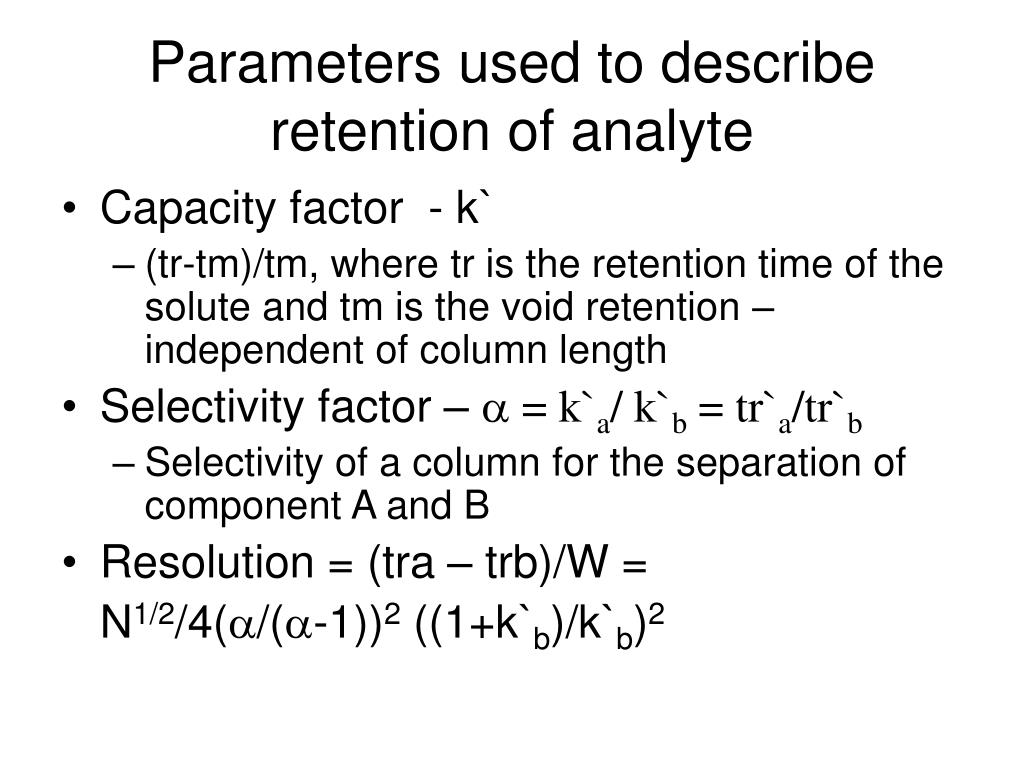 Parameters used to describe retention of analyte

• Capacity factor - k`
 – (tr-tm)/tm, where tr is the retention time of the solute and tm is the void retention – independent of column length
• Selectivity factor – $\alpha = k`_a / k`_b = tr`_a/tr`_b$
 – Selectivity of a column for the separation of component A and B
• Resolution = (tra – trb)/W =
$N^{1/2}/4(\alpha/(\alpha-1))^2 ((1+k`_b)/k`_b)^2$